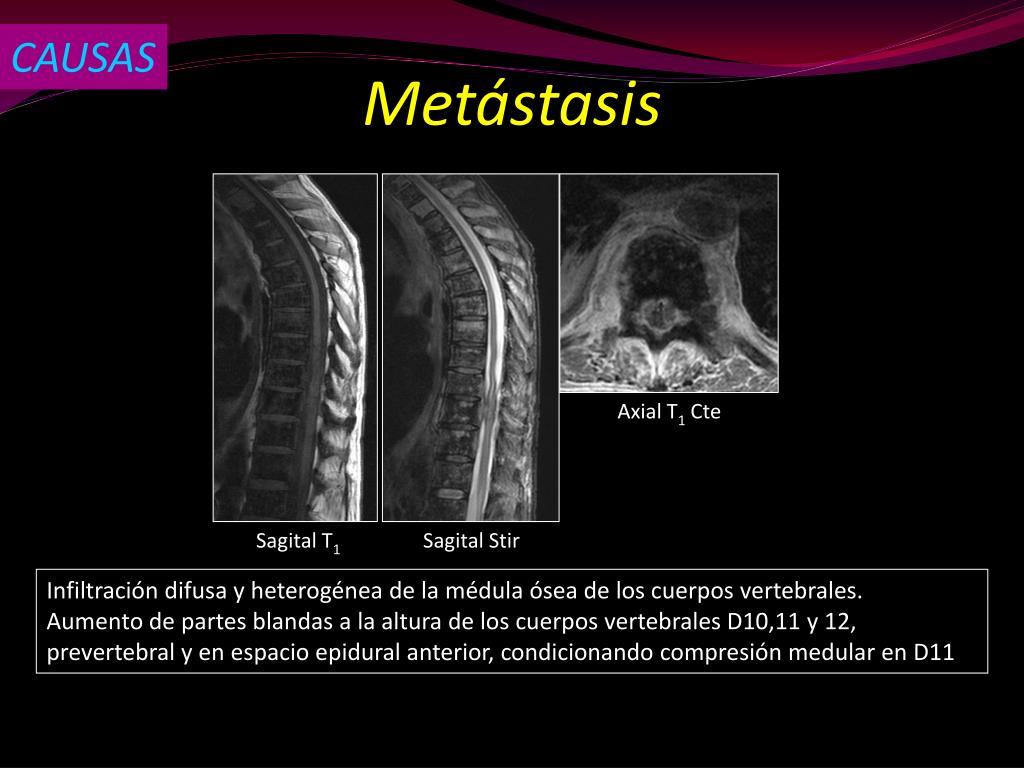 CAUSAS

Metástasis

Axial $T_1$ Cte

Sagital $T_1$

Sagital Stir

Infiltración difusa y heterogénea de la médula ósea de los cuerpos vertebrales. Aumento de partes blandas a la altura de los cuerpos vertebrales D10,11 y 12, prevertebral y en espacio epidural anterior, condicionando compresión medular en D11